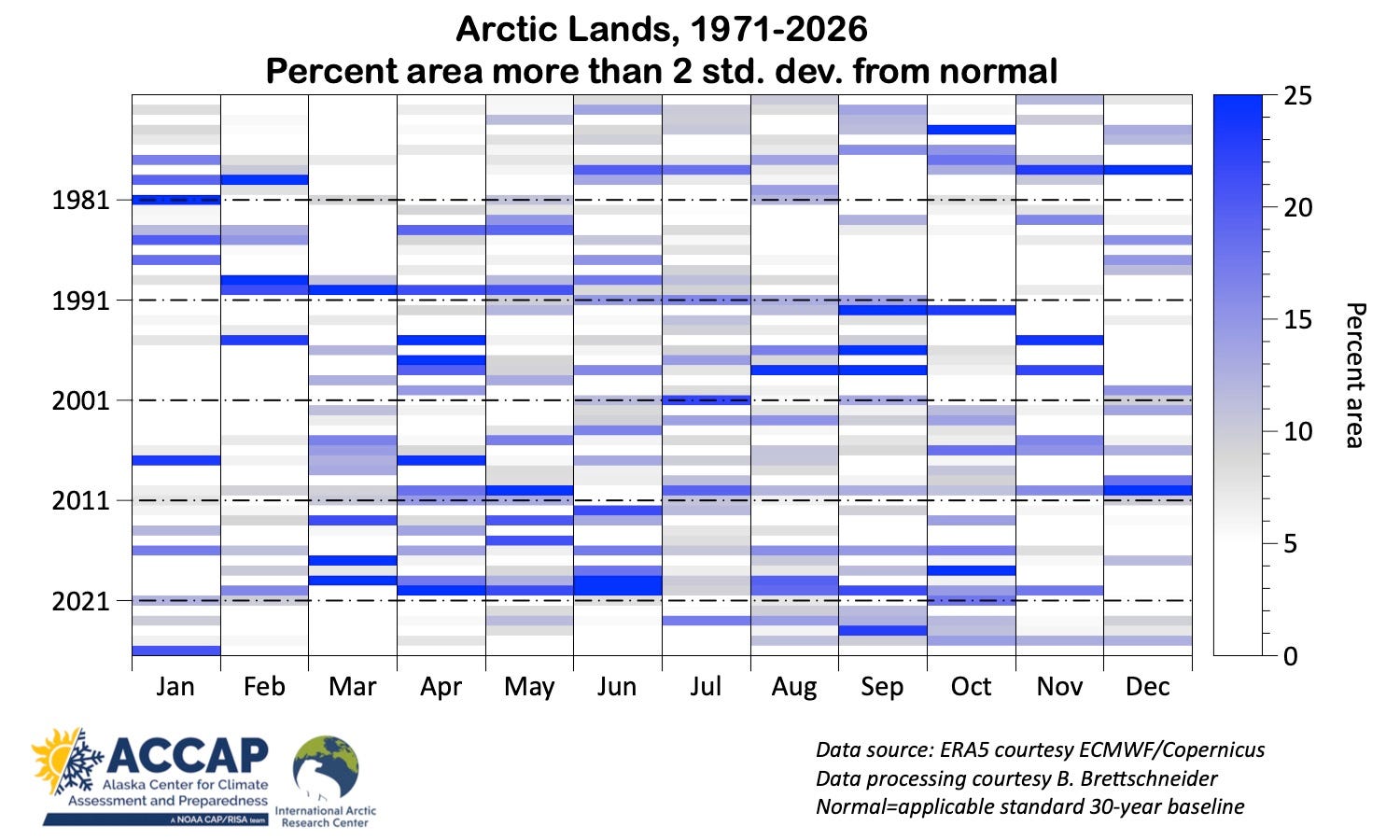 Arctic Lands, 1971-2026
Percent area more than 2 std. dev. from normal

1981
1991
2001
2011
2021

Jan Feb Mar Apr May Jun Jul Aug Sep Oct Nov Dec

25
20
15
10
5
0
Percent area

ACCAP
Alaska Center for Climate Assessment and Preparedness
A NOAA CAP/RISA team

International Arctic Research Center

Data source: ERA5 courtesy ECMWF/Copernicus
Data processing courtesy B. Brettschneider
Normal=applicable standard 30-year baseline